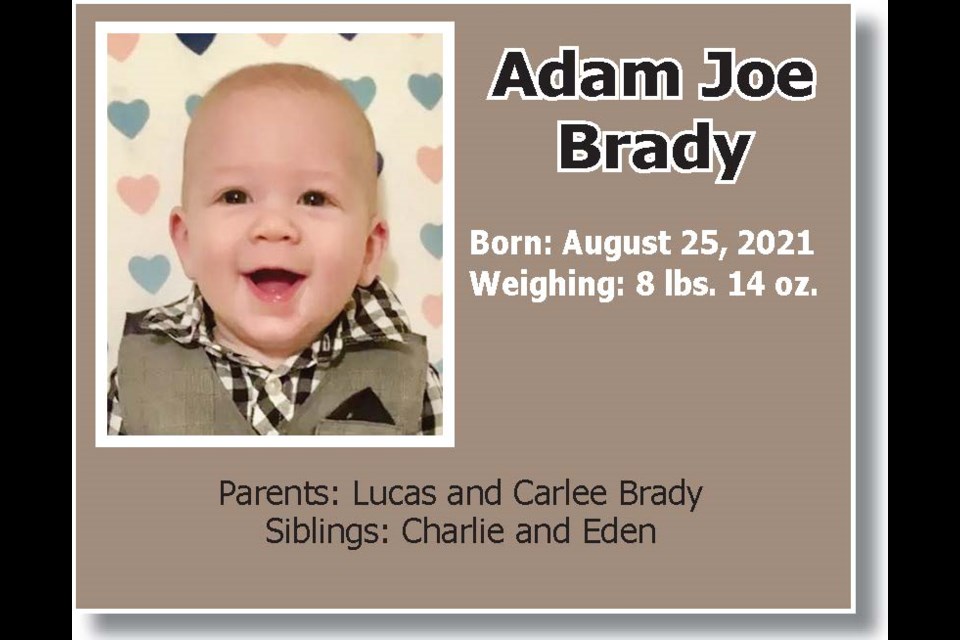 Adam Joe Brady

Born: August 25, 2021
Weighing: 8 lbs. 14 oz.

Parents: Lucas and Carlee Brady
Siblings: Charlie and Eden